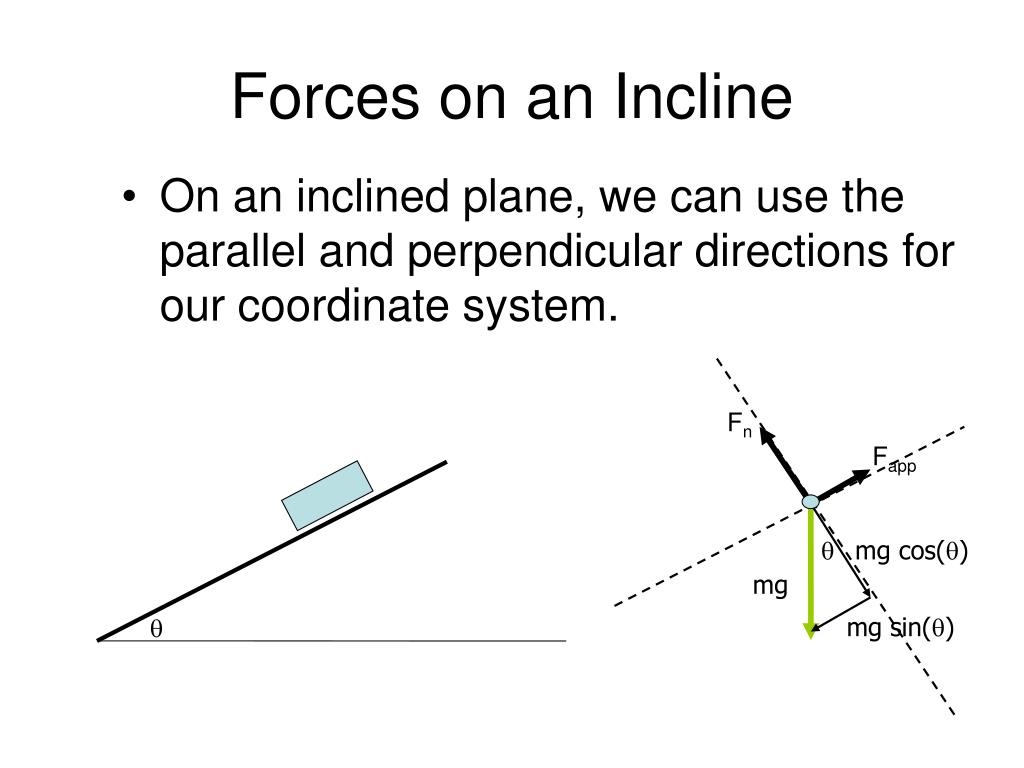 Forces on an Incline

• On an inclined plane, we can use the parallel and perpendicular directions for our coordinate system.

$\theta$

$F_n$

$F_{app}$

$\theta$

mg cos($\theta$)

mg

mg sin($\theta$)